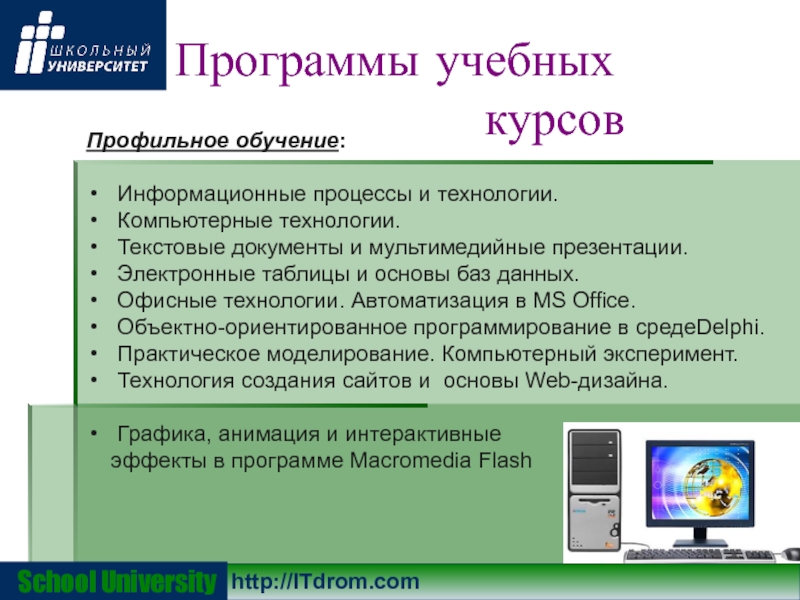 ШКОЛЬНЫЙ УНИВЕРСИТЕТ

Программы учебных курсов

Профильное обучение:

• Информационные процессы и технологии.
• Компьютерные технологии.
• Текстовые документы и мультимедийные презентации.
• Электронные таблицы и основы баз данных.
• Офисные технологии. Автоматизация в MS Office.
• Объектно-ориентированное программирование в средеDelphi.
• Практическое моделирование. Компьютерный эксперимент.
• Технология создания сайтов и основы Web-дизайна.

• Графика, анимация и интерактивные эффекты в программе Macromedia Flash

School University http://ITdrom.com